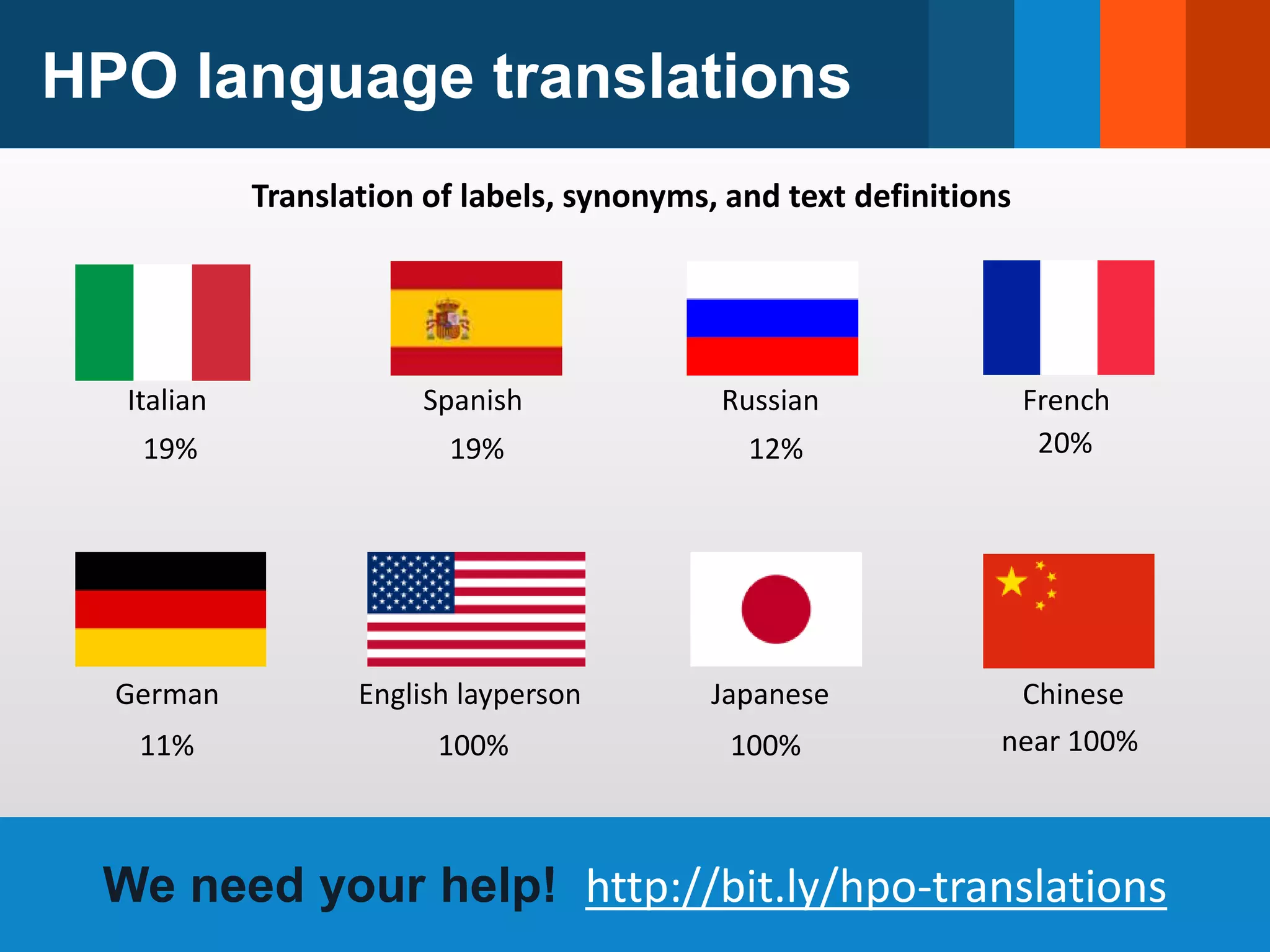 HPO language translations

Translation of labels, synonyms, and text definitions

Italian
19%

Spanish
19%

Russian
12%

French
20%

German
11%

English layperson
100%

Japanese
100%

Chinese
near 100%

We need your help! http://bit.ly/hpo-translations